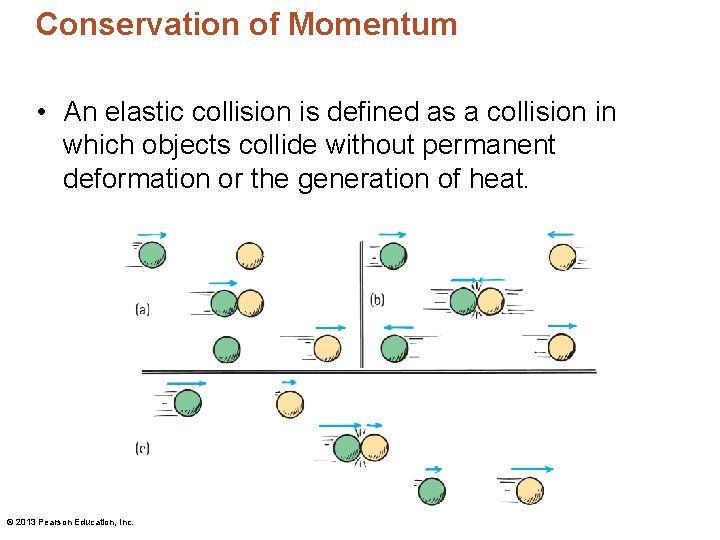 Conservation of Momentum

• An elastic collision is defined as a collision in which objects collide without permanent deformation or the generation of heat.

(a)

(b)

(c)

© 2013 Pearson Education, Inc.